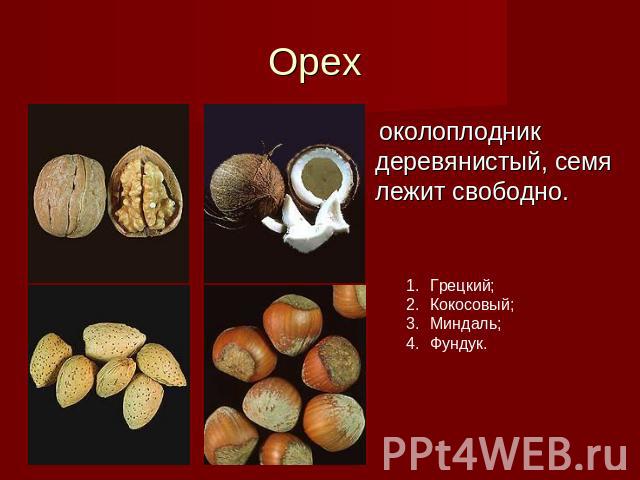 Орех

околоплодник деревянистый, семя лежит свободно.

1. Грецкий;
2. Кокосовый;
3. Миндаль;
4. Фундук.

PPt4WEB.ru